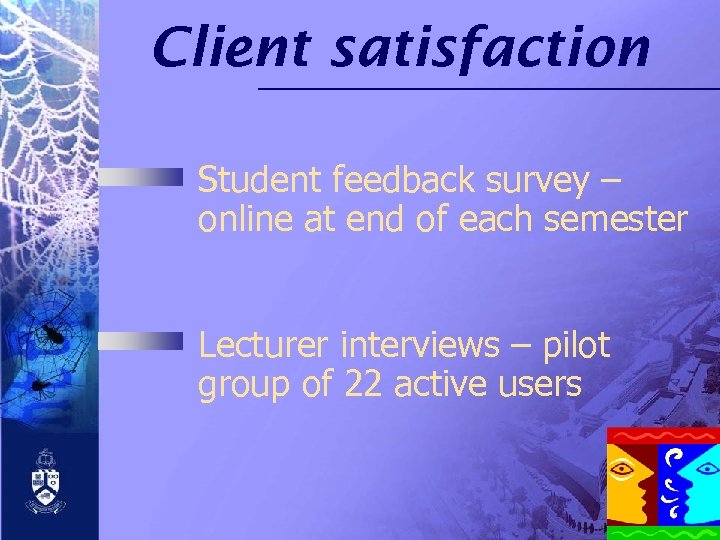 Client satisfaction

Student feedback survey – online at end of each semester

Lecturer interviews – pilot group of 22 active users